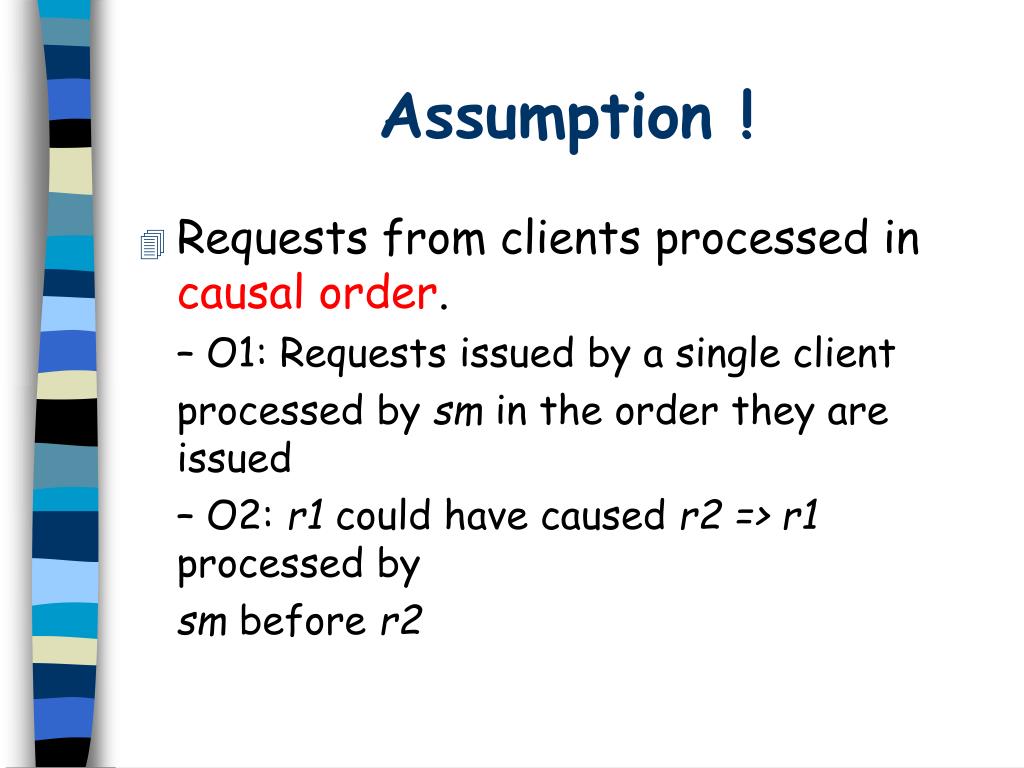 Assumption !

Requests from clients processed in causal order.

– O1: Requests issued by a single client

processed by sm in the order they are issued

– O2: r1 could have caused r2 => r1 processed by

sm before r2